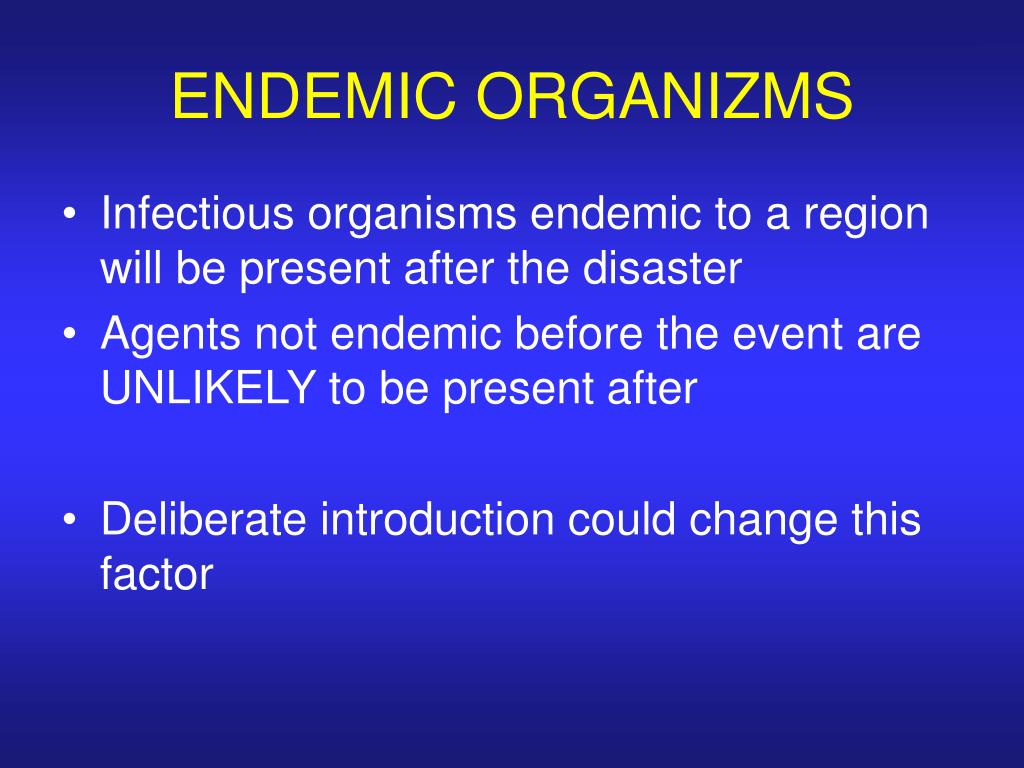 ENDEMIC ORGANIZMS

• Infectious organisms endemic to a region will be present after the disaster
• Agents not endemic before the event are UNLIKELY to be present after

• Deliberate introduction could change this factor